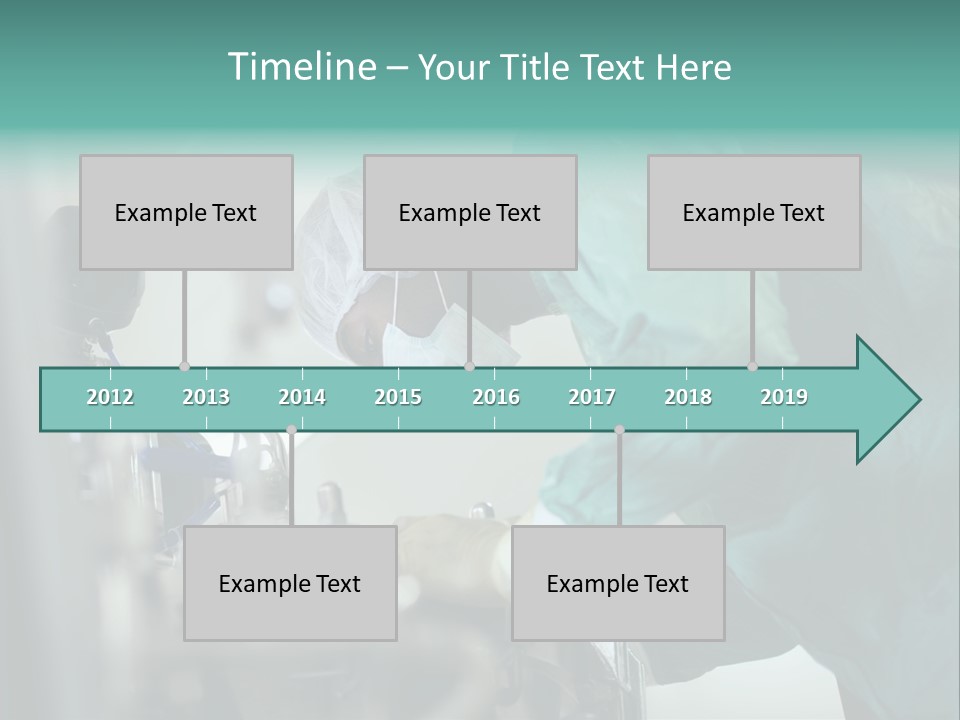 Timeline – Your Title Text Here

Example Text

Example Text

Example Text

2012 2013 2014 2015 2016 2017 2018 2019

Example Text

Example Text